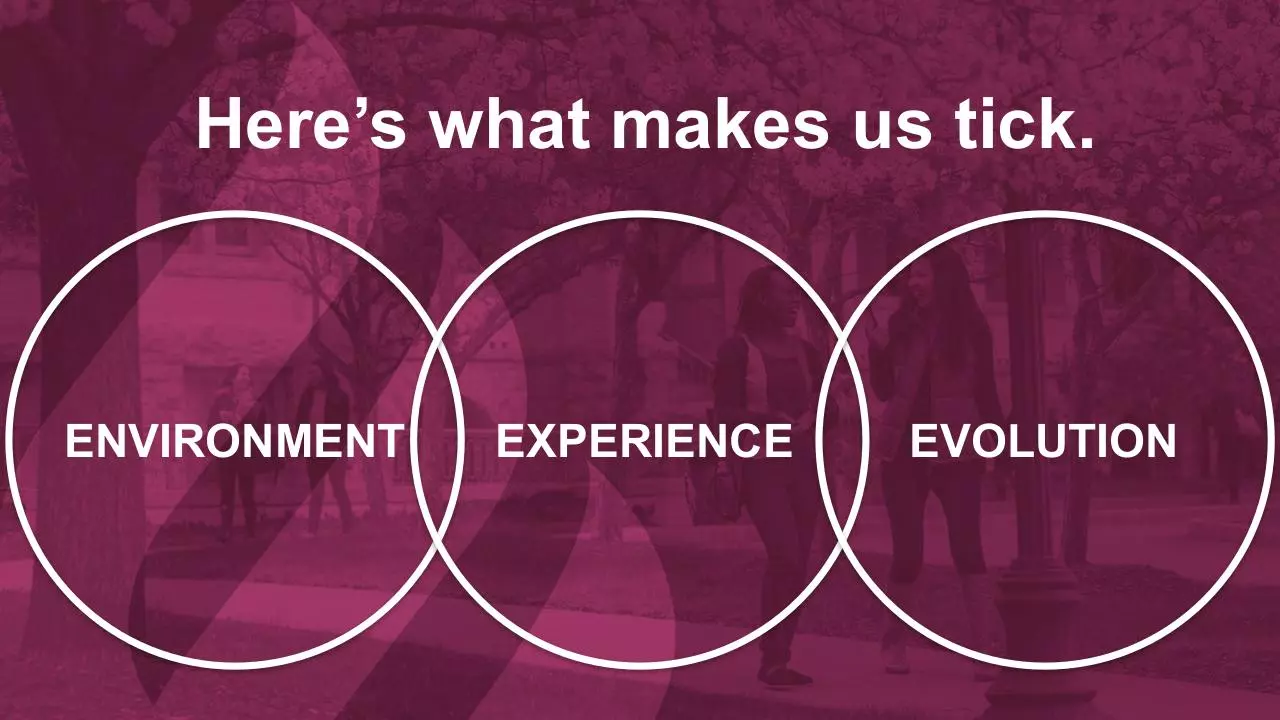 Here’s what makes us tick.

ENVIRONMENT

EXPERIENCE

EVOLUTION